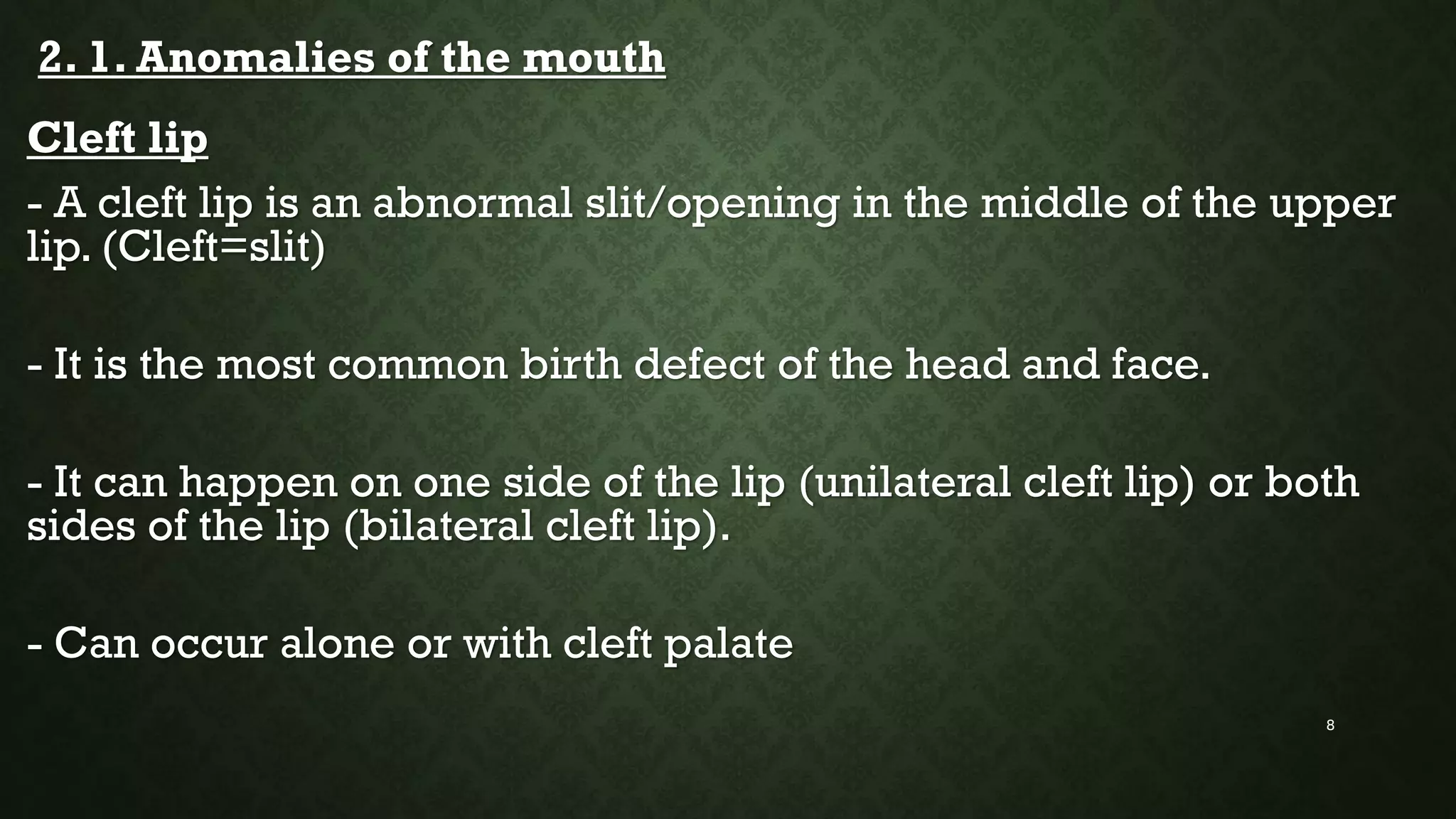 2. 1. Anomalies of the mouth

Cleft lip

- A cleft lip is an abnormal slit/opening in the middle of the upper lip. (Cleft=slit)

- It is the most common birth defect of the head and face.

- It can happen on one side of the lip (unilateral cleft lip) or both sides of the lip (bilateral cleft lip).

- Can occur alone or with cleft palate

8